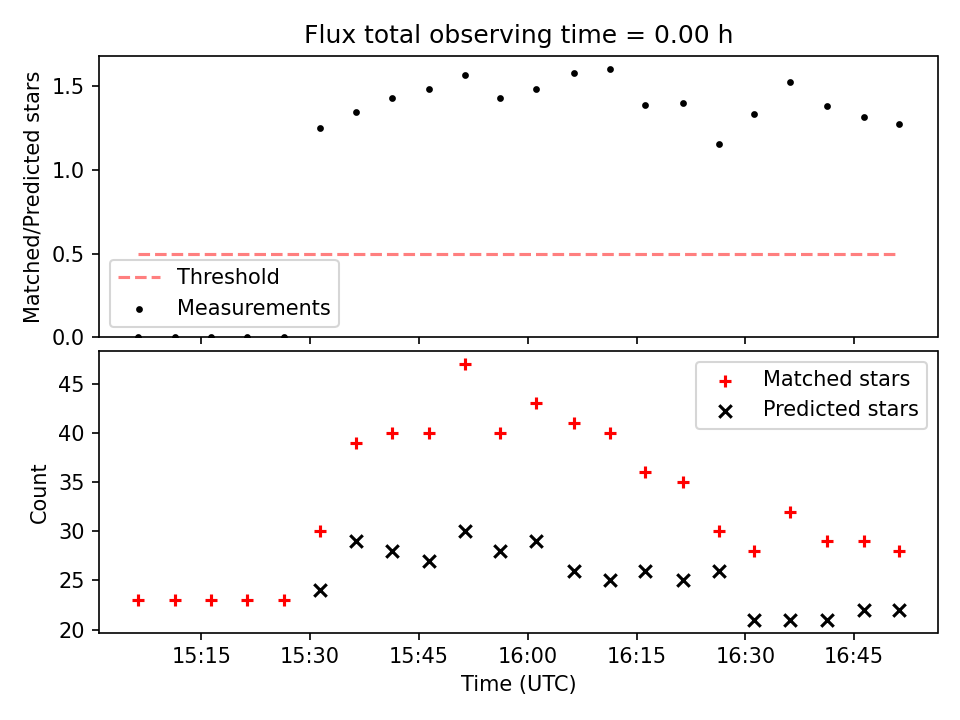 Flux total observing time = 0.00 h

Matched/Predicted stars

1.5
1.0
0.5
0.0

Threshold
Measurements

Count

45
40
35
30
25
20

Matched stars
Predicted stars

15:15
15:30
15:45
16:00
16:15
16:30
16:45

Time (UTC)